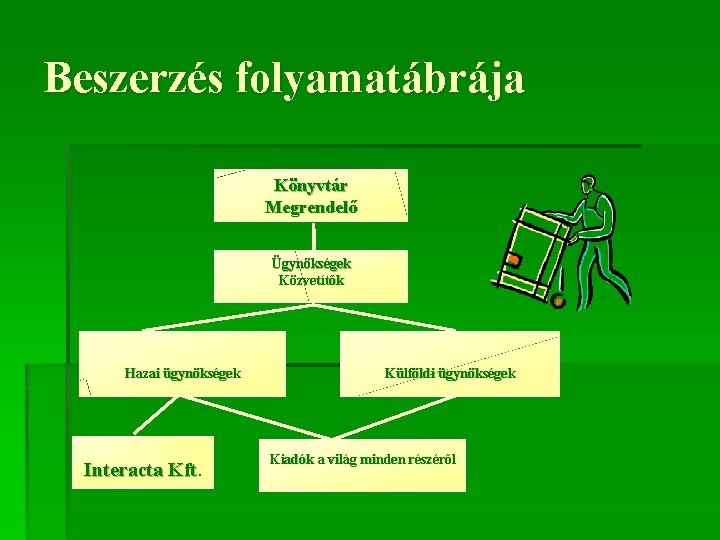 Beszerzés folyamatábrája

Könyvtár
Megrendelő

Ügynökségek
Közvetítők

Hazai ügynökségek

Külföldi ügynökségek

Interacta Kft.

Kiadók a világ minden részéről